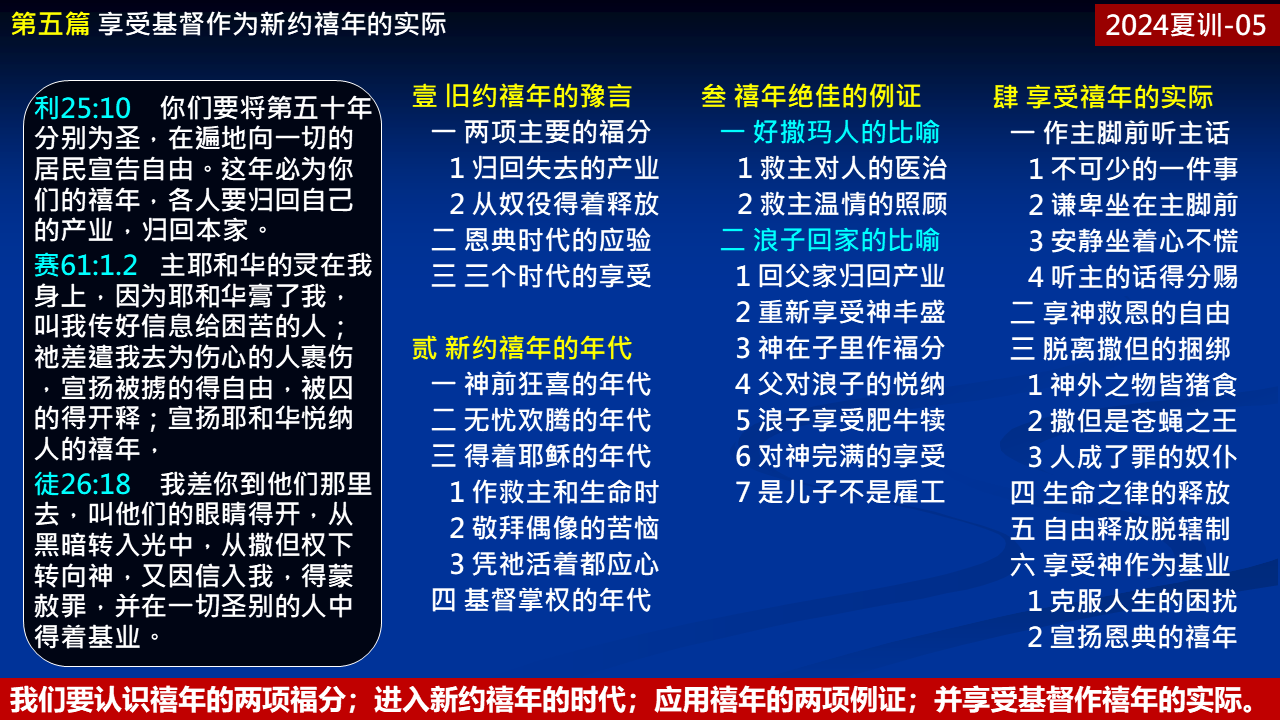 第五篇 享受基督作为新约禧年的实际

2024夏训-05

利25:10　你们要将第五十年分别为圣，在遍地向一切的居民宣告自由。这年必为你们的禧年，各人要归回自己的产业，归回本家。

赛61:1.2　主耶和华的灵在我身上，因为耶和华膏了我，叫我传好信息给困苦的人；祂差遣我去为伤心的人裹伤，宣扬被掳的得自由，被囚的得开释；宣扬耶和华悦纳人的禧年，

徒26:18　我差你到他们那里去，叫他们的眼睛得开，从黑暗转入光中，从撒但权下转向神，又因信入我，得蒙赦罪，并在一切圣别的人中得着基业。

壹 旧约禧年的豫言
一 两项主要的福分
1 归回失去的产业
2 从奴役得着释放
二 恩典时代的应验
三 三个时代的享受

贰 新约禧年的年代
一 神前狂喜的年代
二 无忧欢腾的年代
三 得着耶稣的年代
1 作救主和生命时
2 敬拜偶像的苦恼
3 凭祂活着都应心
四 基督掌权的年代

叁 禧年绝佳的例证
一 好撒玛人的比喻
1 救主对人的医治
2 救主温情的照顾
二 浪子回家的比喻
1 回父家归回产业
2 重新享受神丰盛
3 神在子里作福分
4 父对浪子的悦纳
5 浪子享受肥牛犊
6 对神完满的享受
7 是儿子不是雇工

肆 享受禧年的实际
一 作主脚前听主话
1 不可少的一件事
2 谦卑坐在主脚前
3 安静坐着心不慌
4 听主的话得分赐
二 享神救恩的自由
三 脱离撒但的捆绑
1 神外之物皆猪食
2 撒但是苍蝇之王
3 人成了罪的奴仆
四 生命之律的释放
五 自由释放脱辖制
六 享受神作为基业
1 克服人生的困扰
2 宣扬恩典的禧年

我们要认识禧年的两项福分；进入新约禧年的时代；应用禧年的两项例证；并享受基督作禧年的实际。